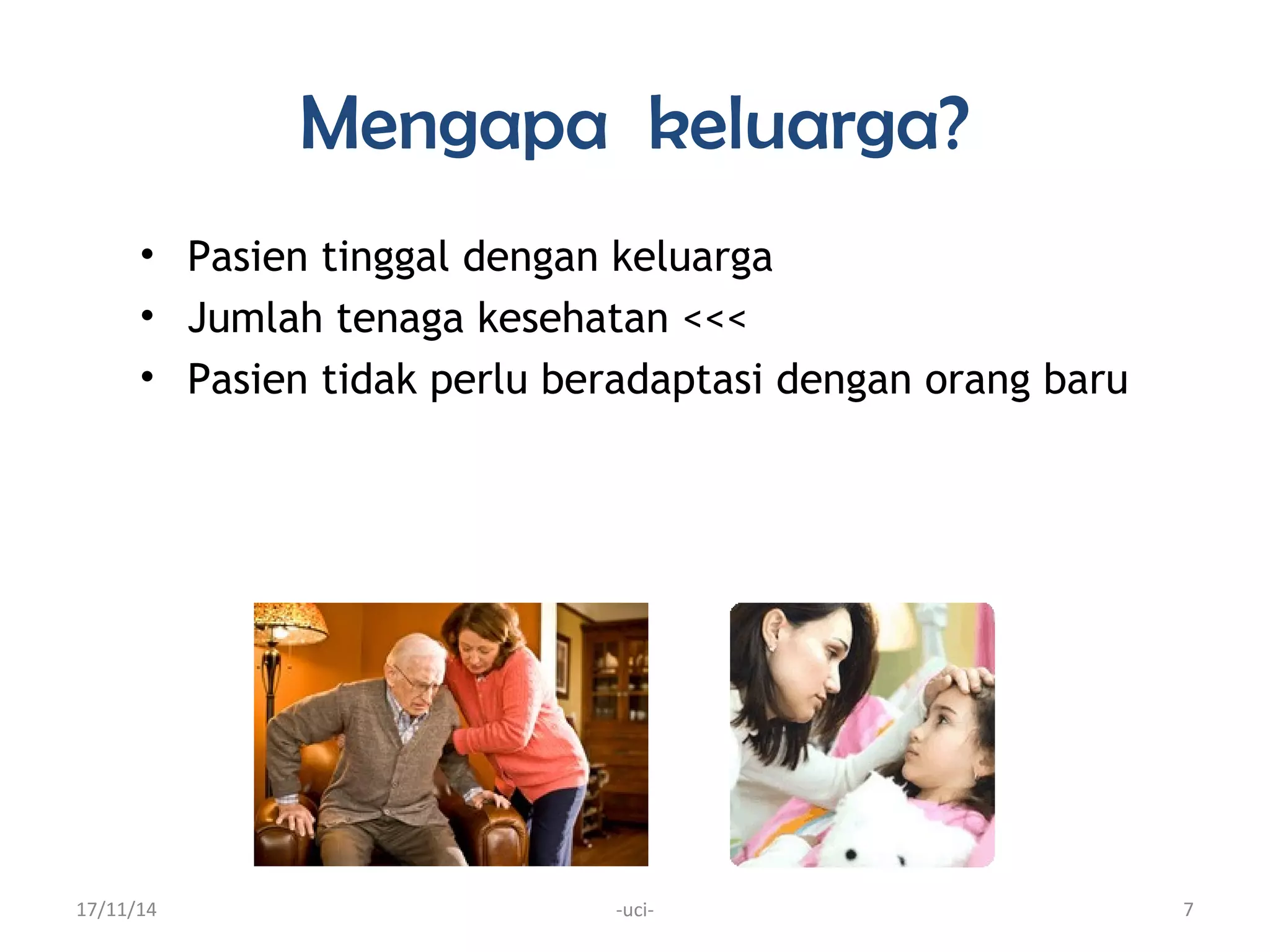 Mengapa  keluarga?

• Pasien tinggal dengan keluarga
• Jumlah tenaga kesehatan <<<
• Pasien tidak perlu beradaptasi dengan orang baru

17/11/14
-uci-
7